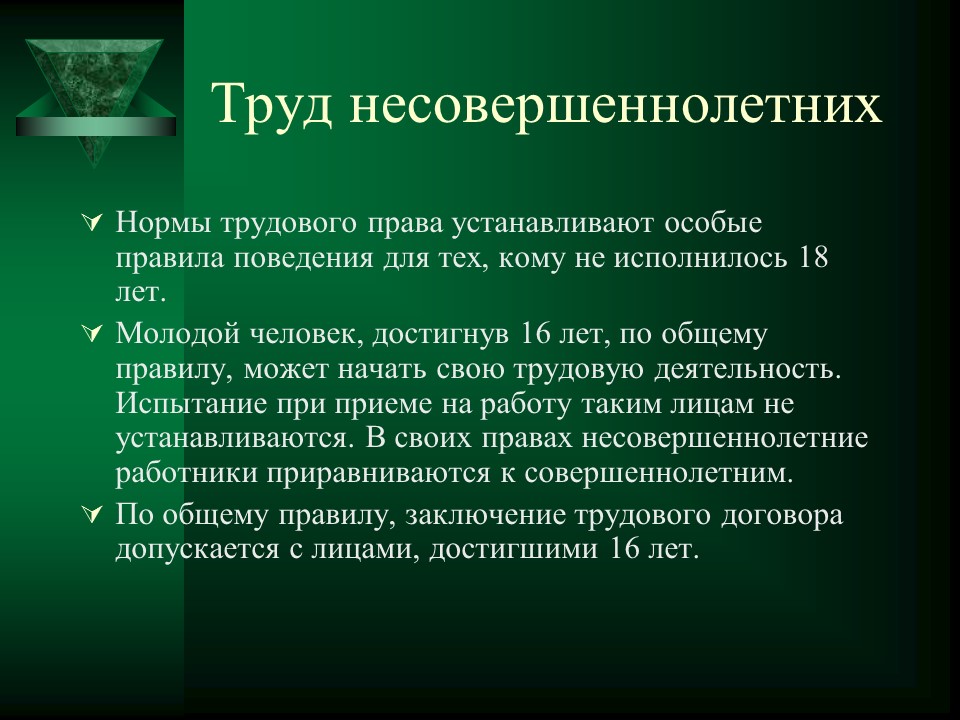 Труд несовершеннолетних

Нормы трудового права устанавливают особые правила поведения для тех, кому не исполнилось 18 лет.

Молодой человек, достигнув 16 лет, по общему правилу, может начать свою трудовую деятельность. Испытание при приеме на работу таким лицам не устанавливаются. В своих правах несовершеннолетние работники приравниваются к совершеннолетним.

По общему правилу, заключение трудового договора допускается с лицами, достигшими 16 лет.